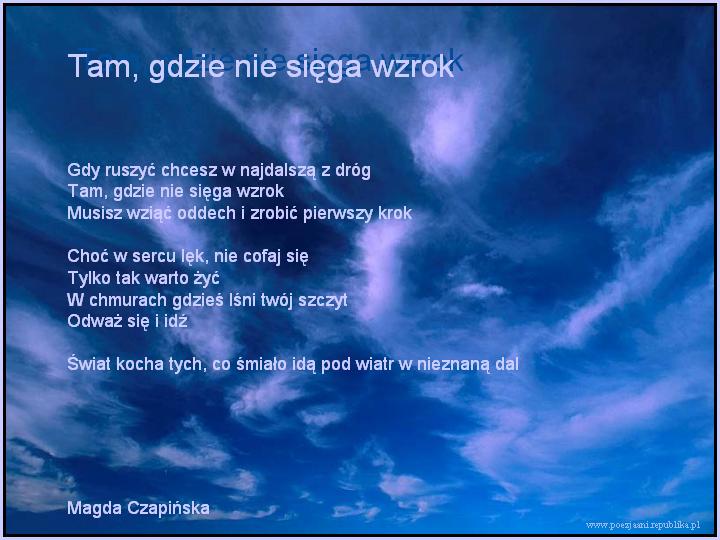 Tam, gdzie nie sięga wzrok

Gdy ruszyć chcesz w najdalszą z dróg
Tam, gdzie nie sięga wzrok
Musisz wziąć oddech i zrobić pierwszy krok

Choć w sercu lęk, nie cofaj się
Tylko tak warto żyć
W chmurach gdzieś lśni twój szczyt
Odważ się i idź

Świat kocha tych, co śmiało idą pod wiatr w nieznaną dal

Magda Czapińska

www.poezjaani.republika.pl